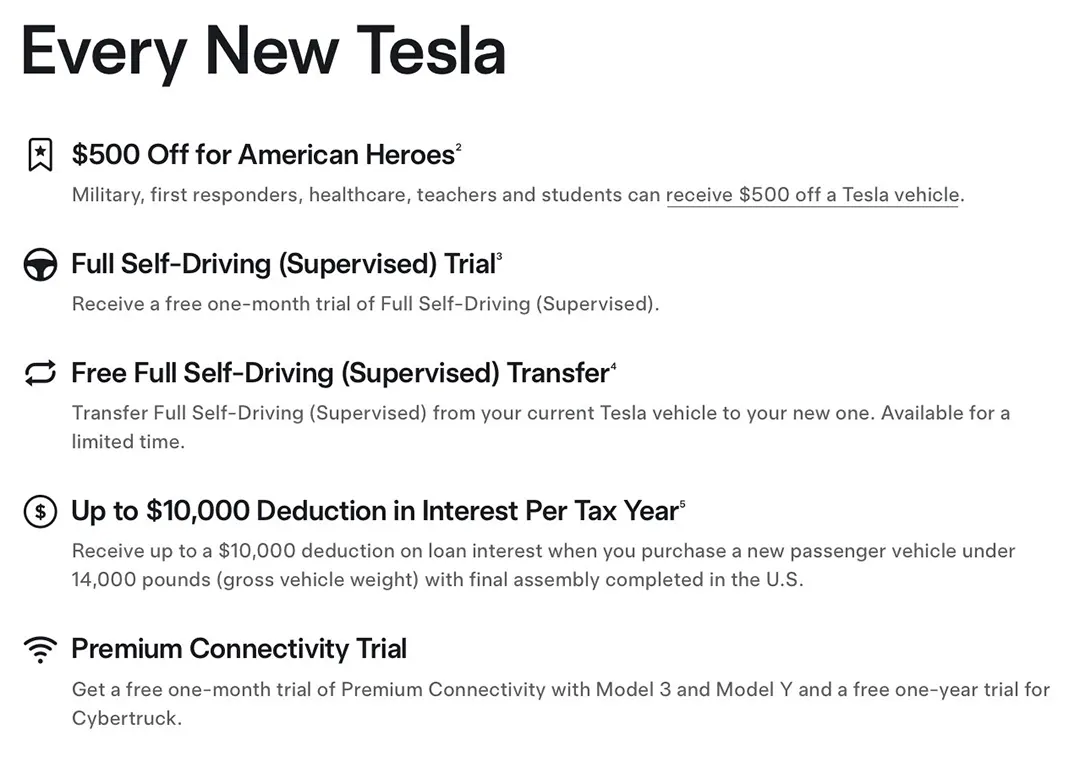 Every New Tesla

\$500 Off for American Heroes$^2$

Military, first responders, healthcare, teachers and students can receive \$500 off a Tesla vehicle.

Full Self-Driving (Supervised) Trial$^3$

Receive a free one-month trial of Full Self-Driving (Supervised).

Free Full Self-Driving (Supervised) Transfer$^4$

Transfer Full Self-Driving (Supervised) from your current Tesla vehicle to your new one. Available for a limited time.

Up to \$10,000 Deduction in Interest Per Tax Year$^5$

Receive up to a \$10,000 deduction on loan interest when you purchase a new passenger vehicle under 14,000 pounds (gross vehicle weight) with final assembly completed in the U.S.

Premium Connectivity Trial

Get a free one-month trial of Premium Connectivity with Model 3 and Model Y and a free one-year trial for Cybertruck.